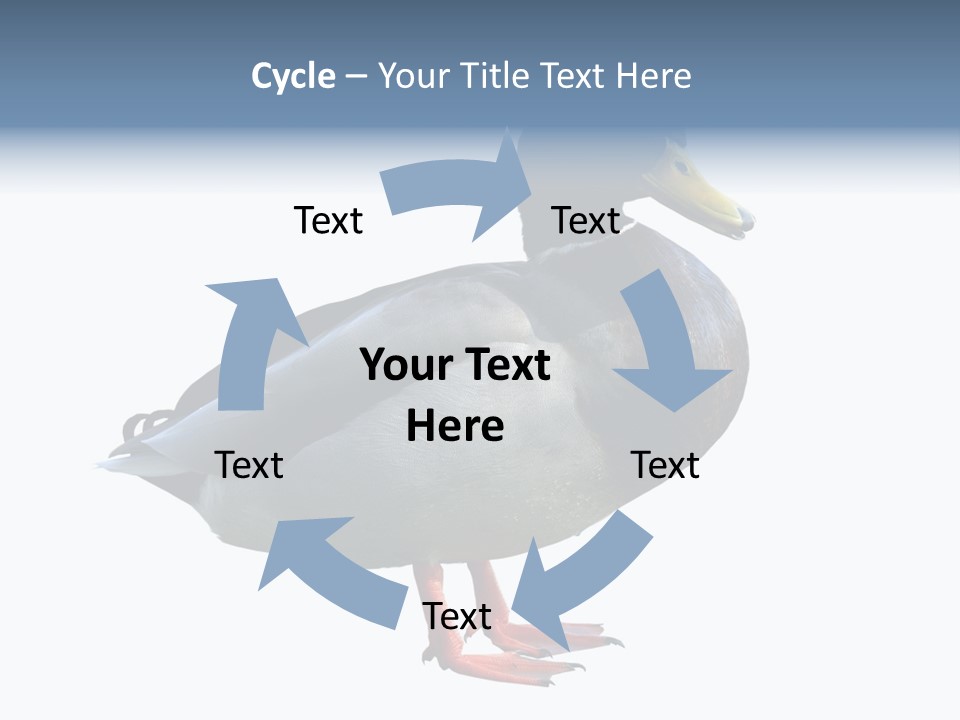 Cycle – Your Title Text Here

Text

Text

Your Text Here

Text

Text

Text